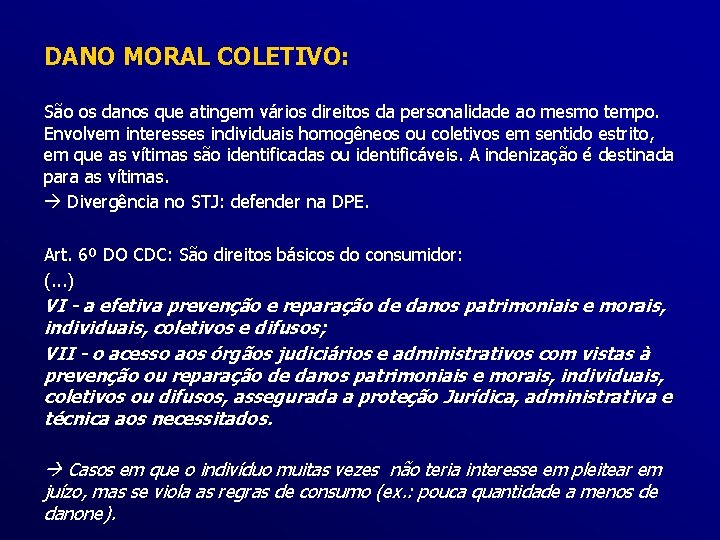 DANO MORAL COLETIVO:

São os danos que atingem vários direitos da personalidade ao mesmo tempo. Envolvem interesses individuais homogêneos ou coletivos em sentido estrito, em que as vítimas são identificadas ou identificáveis. A indenização é destinada para as vítimas.

→ Divergência no STJ: defender na DPE.

Art. 6º DO CDC: São direitos básicos do consumidor:

(...)

VI - a efetiva prevenção e reparação de danos patrimoniais e morais, individuais, coletivos e difusos;

VII - o acesso aos órgãos judiciários e administrativos com vistas à prevenção ou reparação de danos patrimoniais e morais, individuais, coletivos ou difusos, assegurada a proteção Jurídica, administrativa e técnica aos necessitados.

→ Casos em que o indivíduo muitas vezes não teria interesse em pleitear em juízo, mas se viola as regras de consumo (ex.: pouca quantidade a menos de danone).